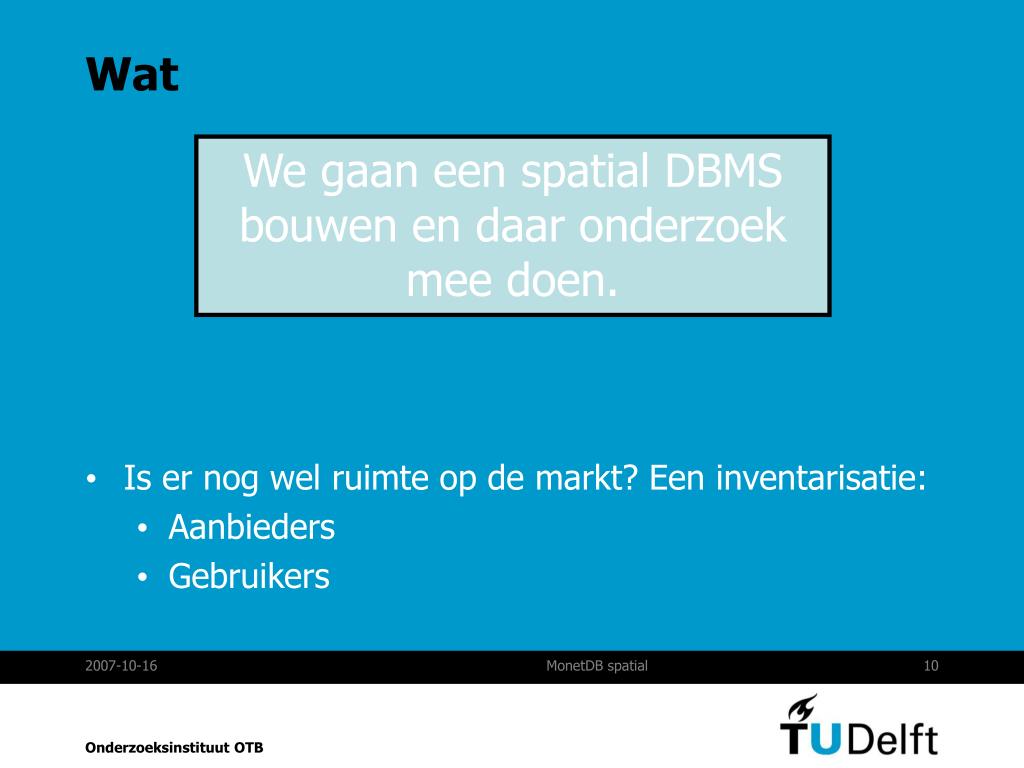 Wat

We gaan een spatial DBMS bouwen en daar onderzoek mee doen.

• Is er nog wel ruimte op de markt? Een inventarisatie:
• Aanbieders
• Gebruikers

2007-10-16 MonetDB spatial 10

Onderzoeksinstituut OTB

TUDelft